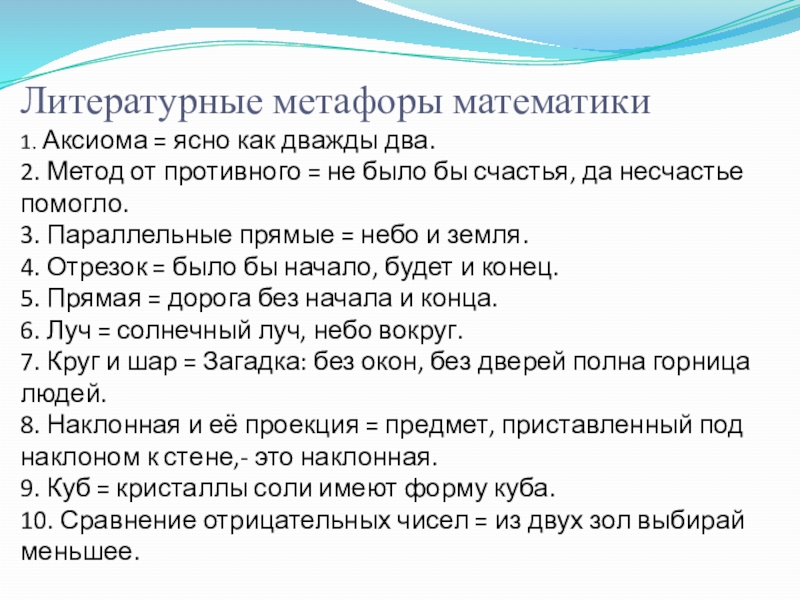 Литературные метафоры математики

1. Аксиома = ясно как дважды два.
2. Метод от противного = не было бы счастья, да несчастье помогло.
3. Параллельные прямые = небо и земля.
4. Отрезок = было бы начало, будет и конец.
5. Прямая = дорога без начала и конца.
6. Луч = солнечный луч, небо вокруг.
7. Круг и шар = Загадка: без окон, без дверей полна горница людей.
8. Наклонная и её проекция = предмет, приставленный под наклоном к стене,- это наклонная.
9. Куб = кристаллы соли имеют форму куба.
10. Сравнение отрицательных чисел = из двух зол выбирай меньшее.